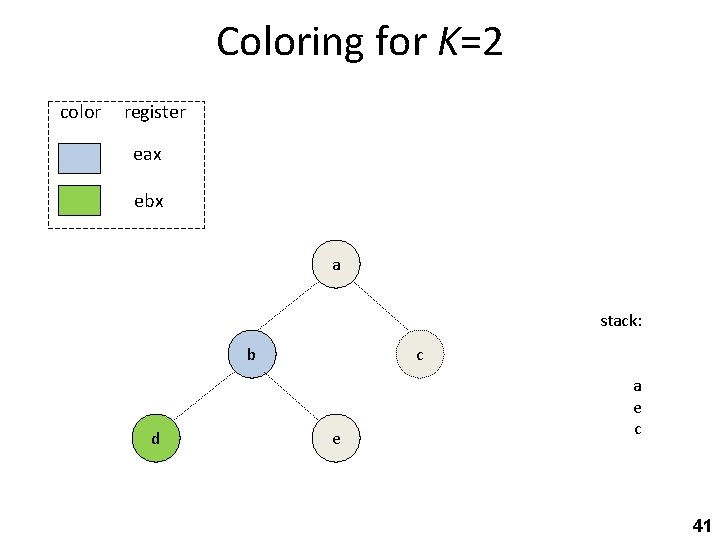 Coloring for $K$=2

color register

eax

ebx

a

b

c

d

e

stack:

a
e
c

41